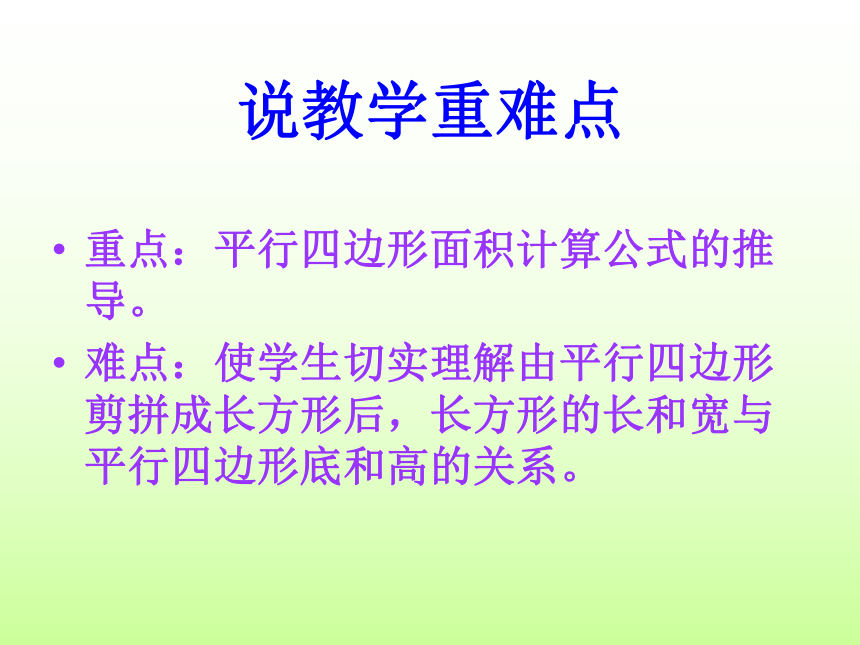 说教学重难点

• 重点：平行四边形面积计算公式的推导。

• 难点：使学生切实理解由平行四边形剪拼成长方形后，长方形的长和宽与平行四边形底和高的关系。